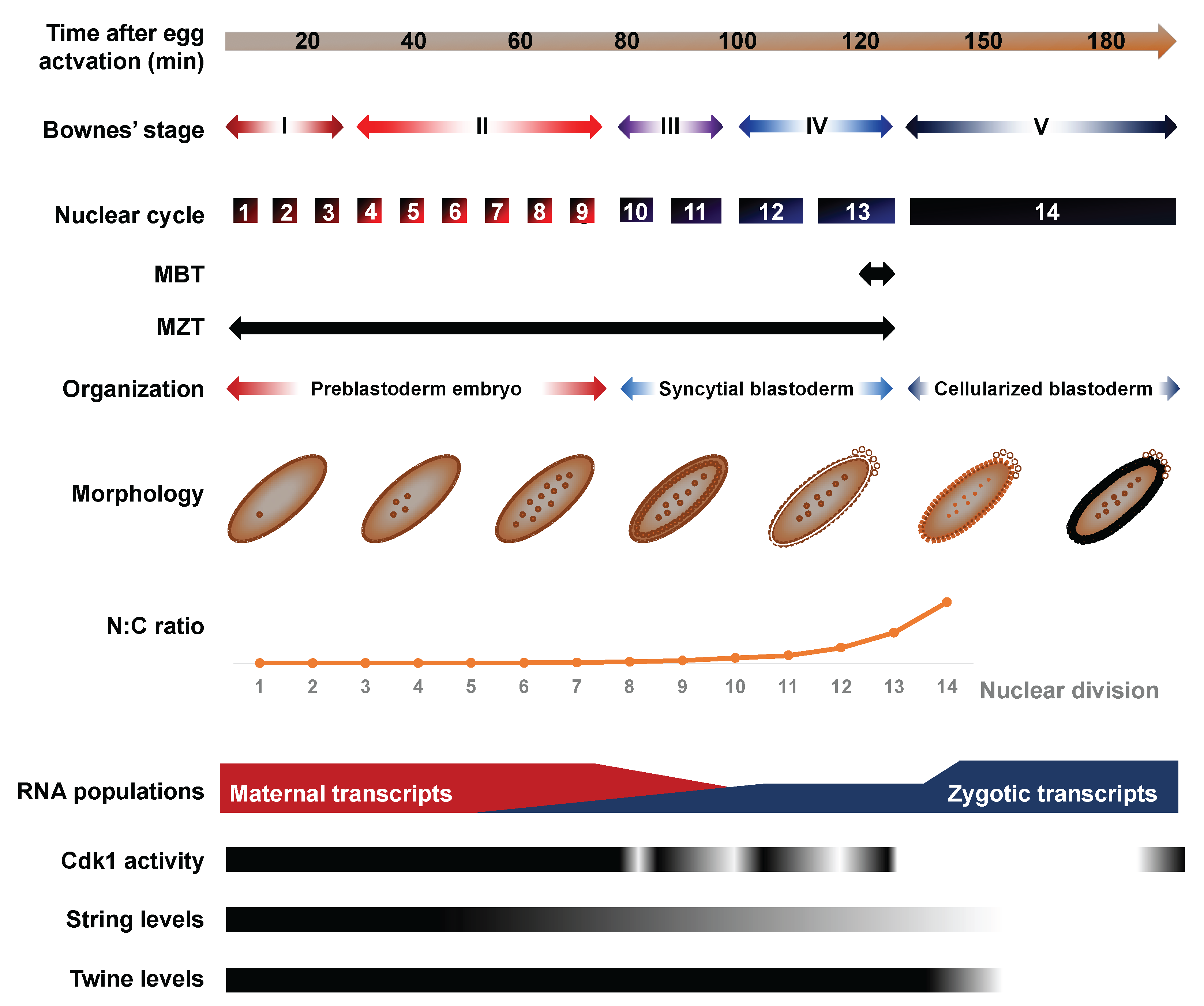 Time after egg actvation (min)
20 40 60 80 100 120 150 180

Bownes' stage
I II III IV V

Nuclear cycle
1 2 3 4 5 6 7 8 9 10 11 12 13 14

MBT

MZT

Organization
Preblastoderm embryo
Syncytial blastoderm
Cellularized blastoderm

Morphology

N:C ratio
1 2 3 4 5 6 7 8 9 10 11 12 13 14 Nuclear division

RNA populations
Maternal transcripts
Zygotic transcripts

Cdk1 activity

String levels

Twine levels